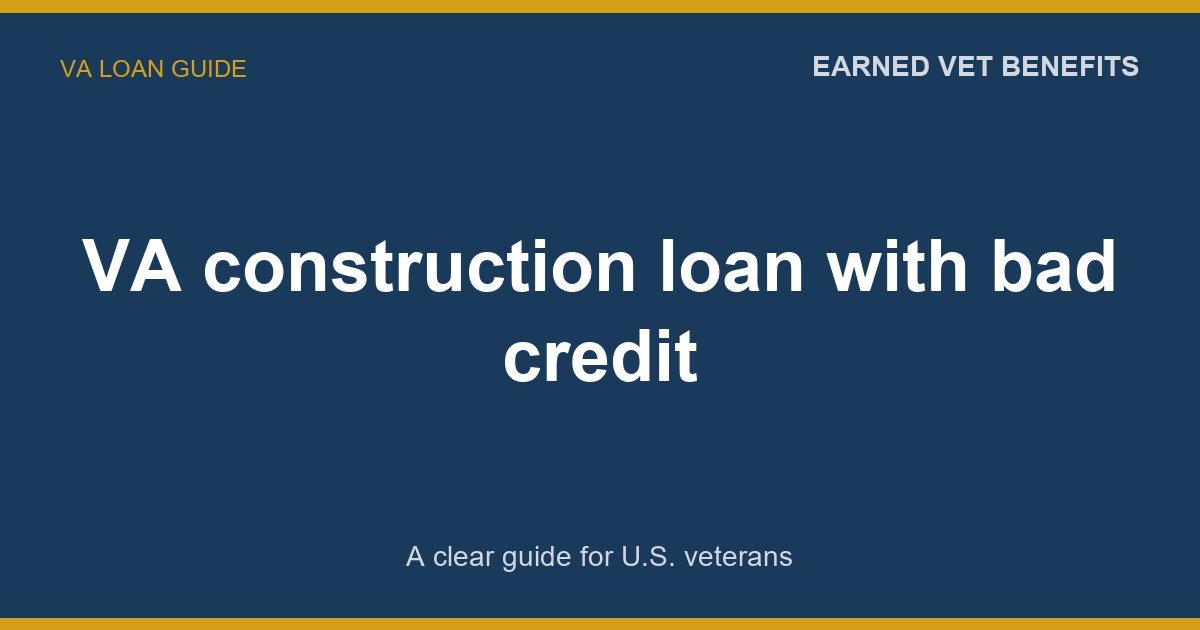 VA LOAN GUIDE

EARNED VET BENEFITS

VA construction loan with bad credit

A clear guide for U.S. veterans